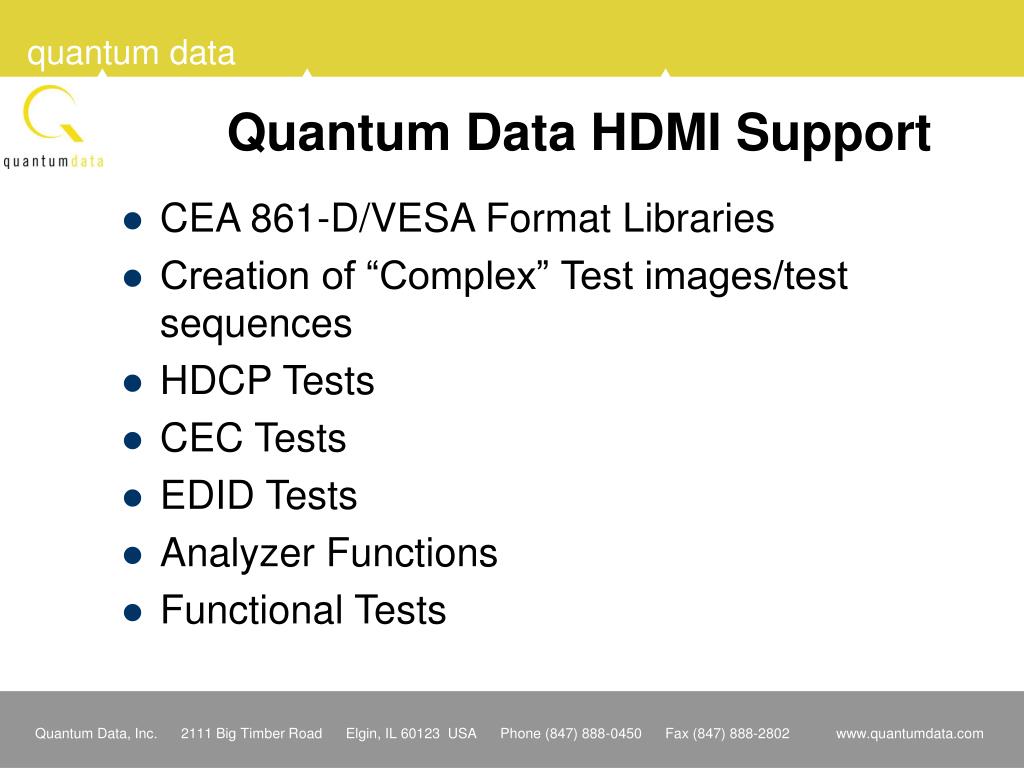 quantum data

quantumdata

Quantum Data HDMI Support

- CEA 861-D/VESA Format Libraries
- Creation of “Complex” Test images/test sequences
- HDCP Tests
- CEC Tests
- EDID Tests
- Analyzer Functions
- Functional Tests

Quantum Data, Inc. 2111 Big Timber Road Elgin, IL 60123 USA Phone (847) 888-0450 Fax (847) 888-2802 www.quantumdata.com